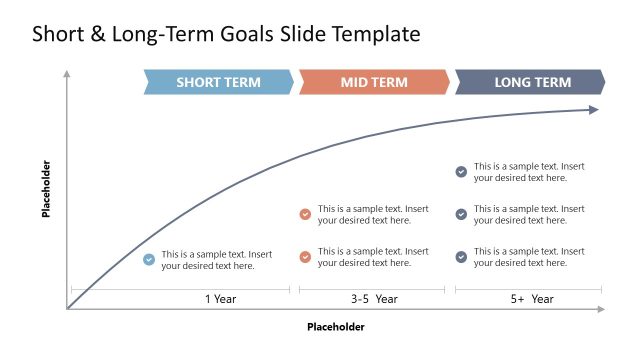 Short & Long-Term Goals Slide Template

SHORT TERM

MID TERM

LONG TERM

Placeholder

This is a sample text. Insert your desired text here.

This is a sample text. Insert your desired text here.

This is a sample text. Insert your desired text here.

This is a sample text. Insert your desired text here.

This is a sample text. Insert your desired text here.

This is a sample text. Insert your desired text here.

1 Year

3-5 Year

5+ Year

Placeholder